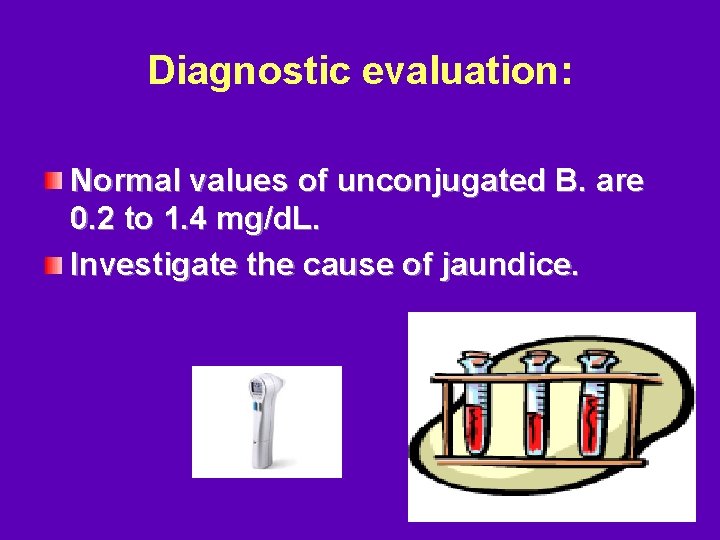 Diagnostic evaluation:

Normal values of unconjugated B. are 0.2 to 1.4 mg/dL.

Investigate the cause of jaundice.